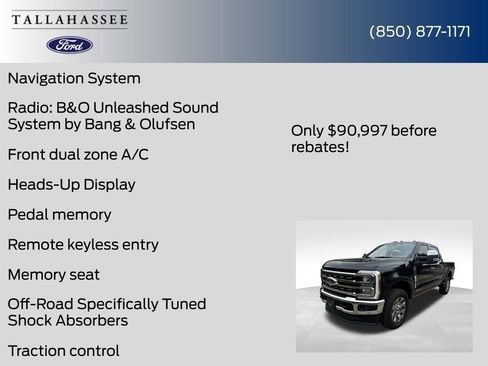 TALLAHASSEE

Ford

(850) 877-1171

Navigation System

Radio: B&O Unleashed Sound System by Bang & Olufsen

Front dual zone A/C

Heads-Up Display

Pedal memory

Remote keyless entry

Memory seat

Off-Road Specifically Tuned Shock Absorbers

Traction control

Only $90,997 before rebates!